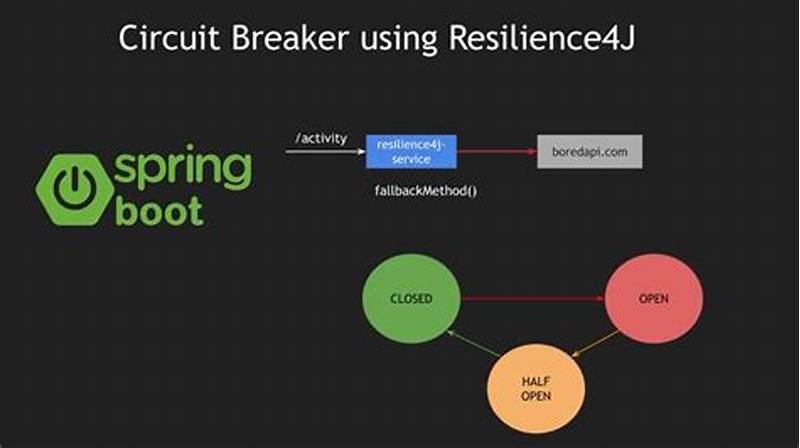 Circuit Breaker using Resilience4J

spring boot

/activity

resilience4j-service

boredapi.com

fallbackMethod()

CLOSED

OPEN

HALF OPEN